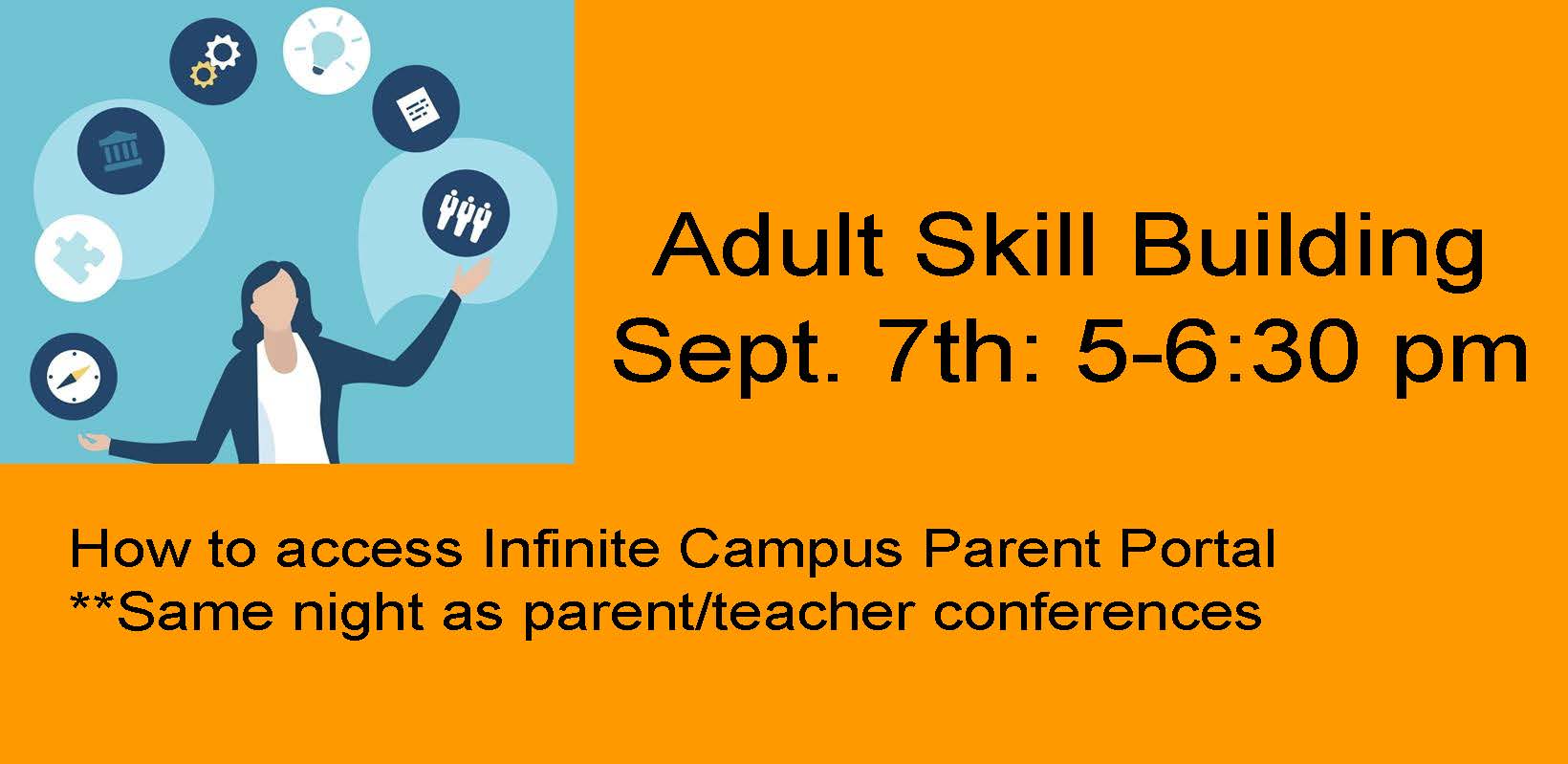 Adult Skill Building
Sept. 7th: 5-6:30 pm

How to access Infinite Campus Parent Portal
**Same night as parent/teacher conferences